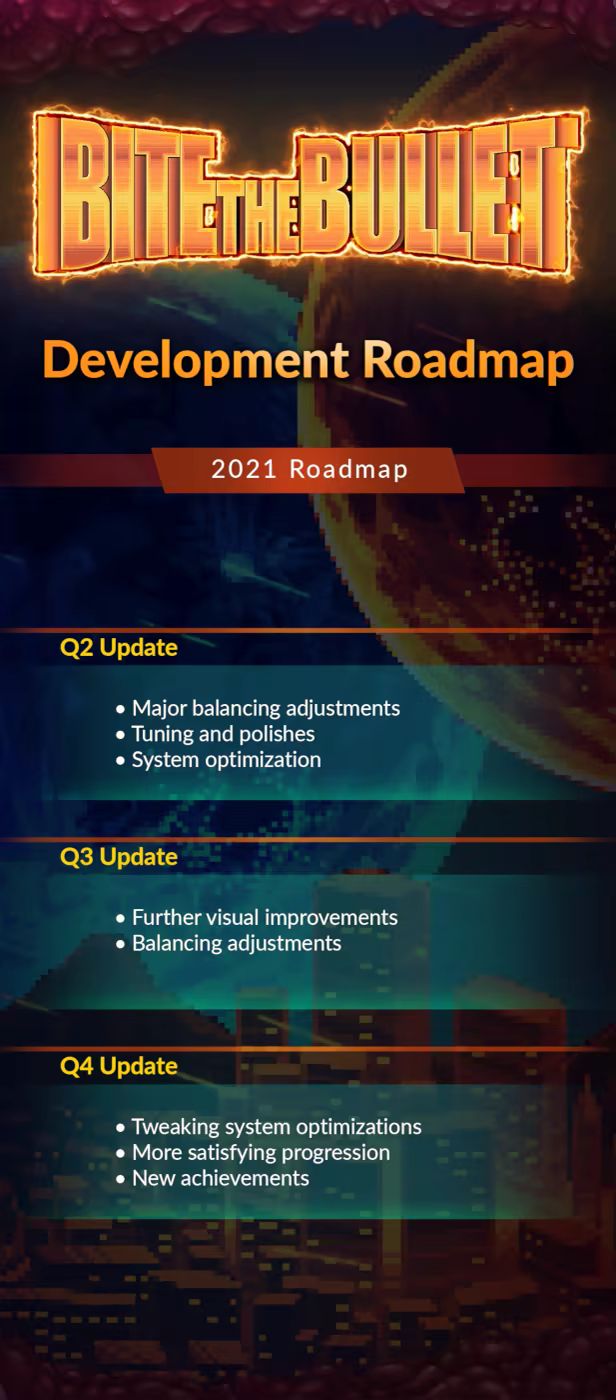 BITE THE BULLET

Development Roadmap

2021 Roadmap

Q2 Update

• Major balancing adjustments
• Tuning and polishes
• System optimization

Q3 Update

• Further visual improvements
• Balancing adjustments

Q4 Update

• Tweaking system optimizations
• More satisfying progression
• New achievements